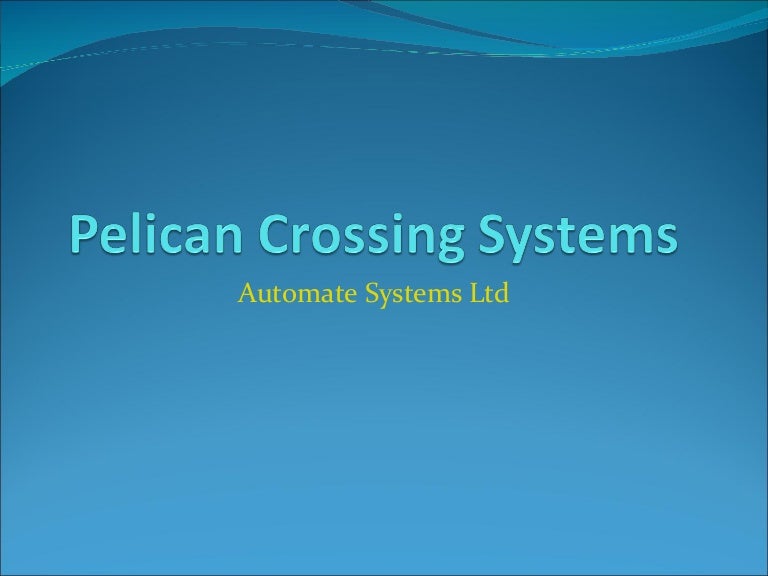 Pelican Crossing Systems

Automate Systems Ltd